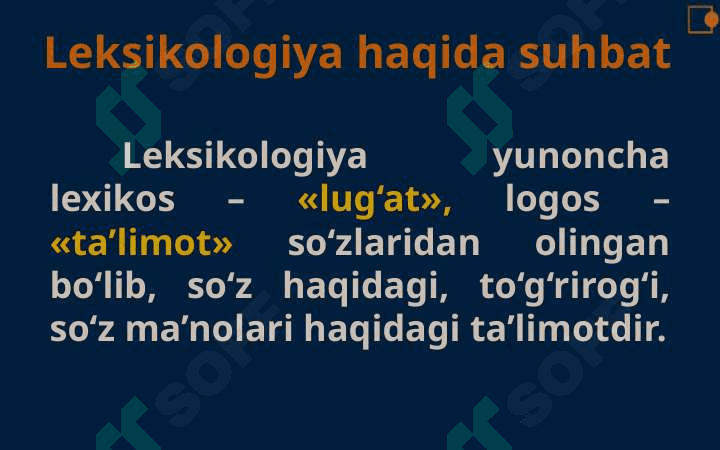 Leksikologiya haqida suhbat

Leksikologiya yunoncha lexikos – «lug‘at», logos – «ta’limot» so‘zlaridan olingan bo‘lib, so‘z haqidagi, to‘g‘rirog‘i, so‘z ma’nolari haqidagi ta’limotdir.